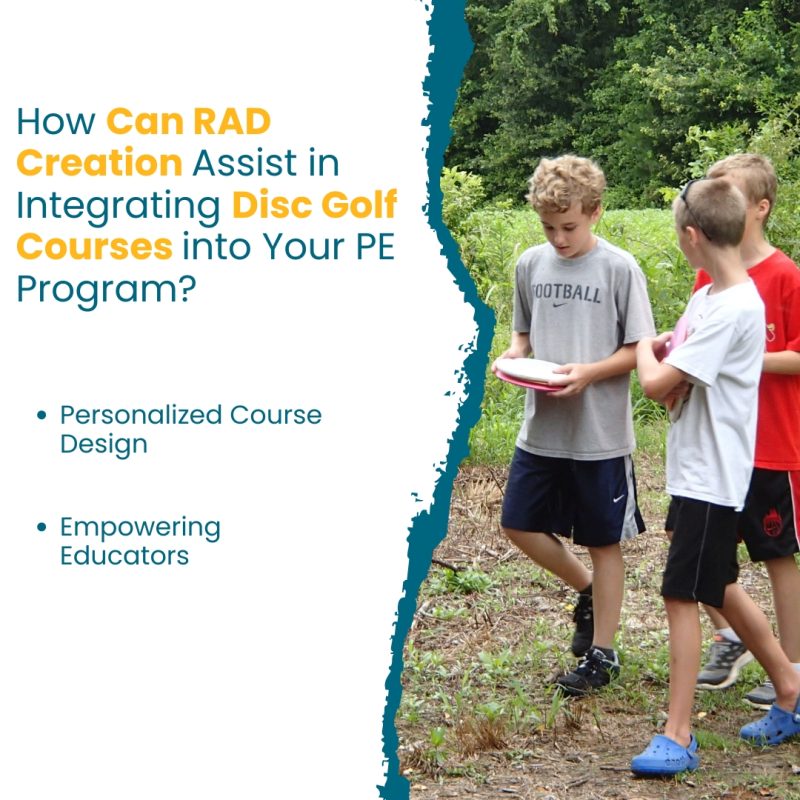 How Can RAD Creation Assist in Integrating Disc Golf Courses into Your PE Program?

• Personalized Course Design

• Empowering Educators

FOOTBALL